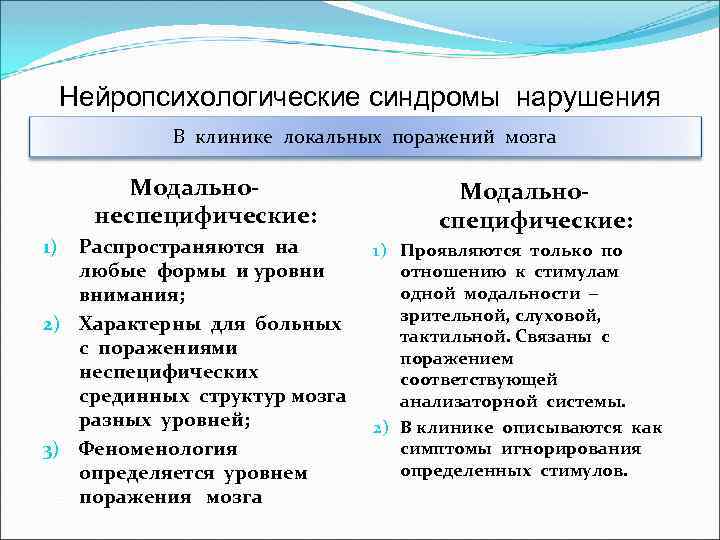 Нейропсихологические синдромы нарушения

В клинике локальных поражений мозга

Модально-неспецифические:

1) Распространяются на любые формы и уровни внимания;

2) Характерны для больных с поражениями неспецифических срединных структур мозга разных уровней;

3) Феноменология определяется уровнем поражения мозга

Модально-специфические:

1) Проявляются только по отношению к стимулам одной модальности – зрительной, слуховой, тактильной. Связаны с поражением соответствующей анализаторной системы.

2) В клинике описываются как симптомы игнорирования определенных стимулов.